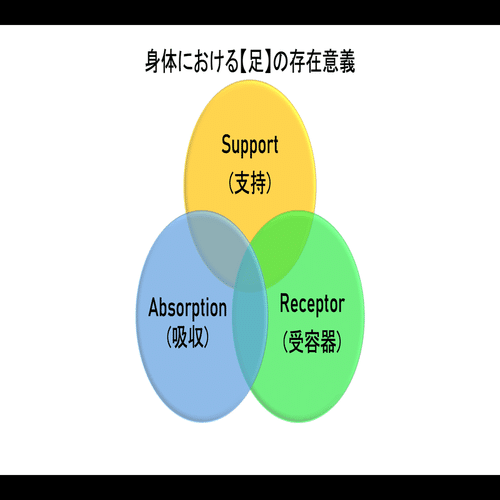 身体における【足】の存在意義

Support
(支持)

Absorption
(吸収)

Receptor
(受容器)